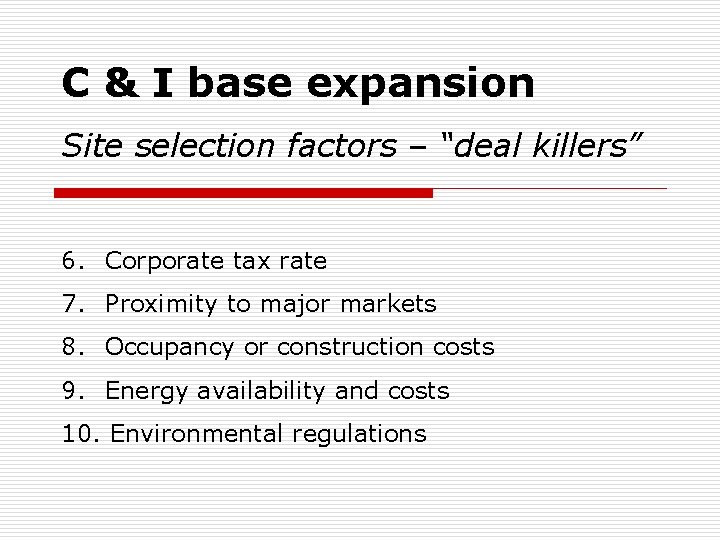 C & I base expansion

Site selection factors – "deal killers"

6. Corporate tax rate
7. Proximity to major markets
8. Occupancy or construction costs
9. Energy availability and costs
10. Environmental regulations